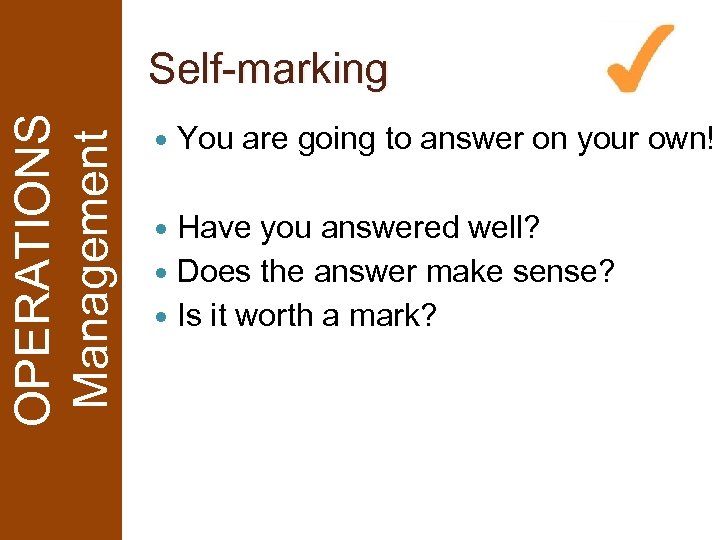 OPERATIONS
Management

Self-marking

- You are going to answer on your own!

- Have you answered well?
- Does the answer make sense?
- Is it worth a mark?